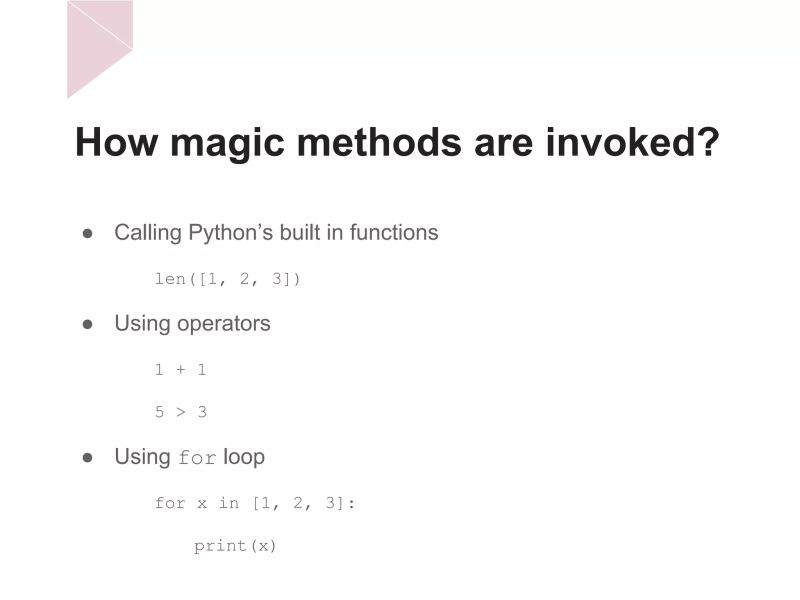 How magic methods are invoked?

● Calling Python's built in functions

len([1, 2, 3])

● Using operators

1 + 1

5 > 3

● Using for loop

for x in [1, 2, 3]:

print(x)